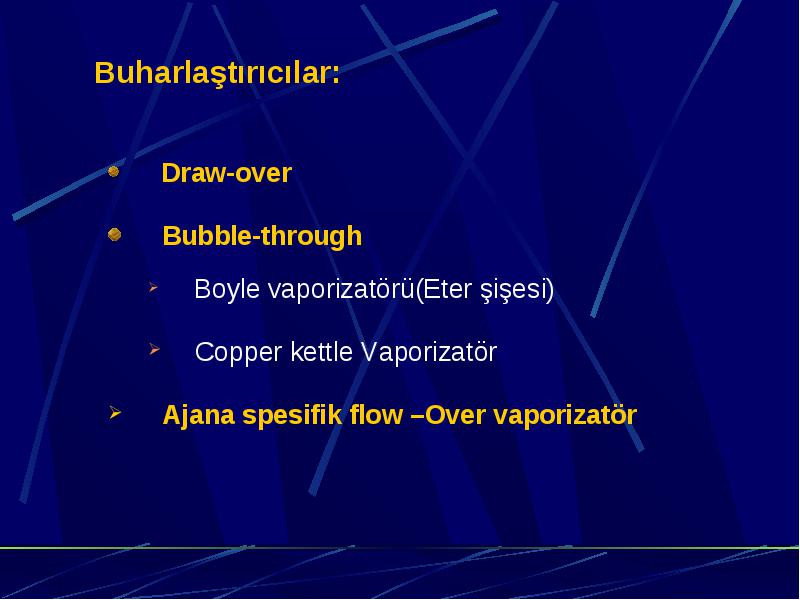 Buharlaştırıcılar:

Draw-over

Bubble-through

Boyle vaporizatörü(Eter şişesi)

Copper kettle Vaporizatör

Ajana spesifik flow –Over vaporizatör